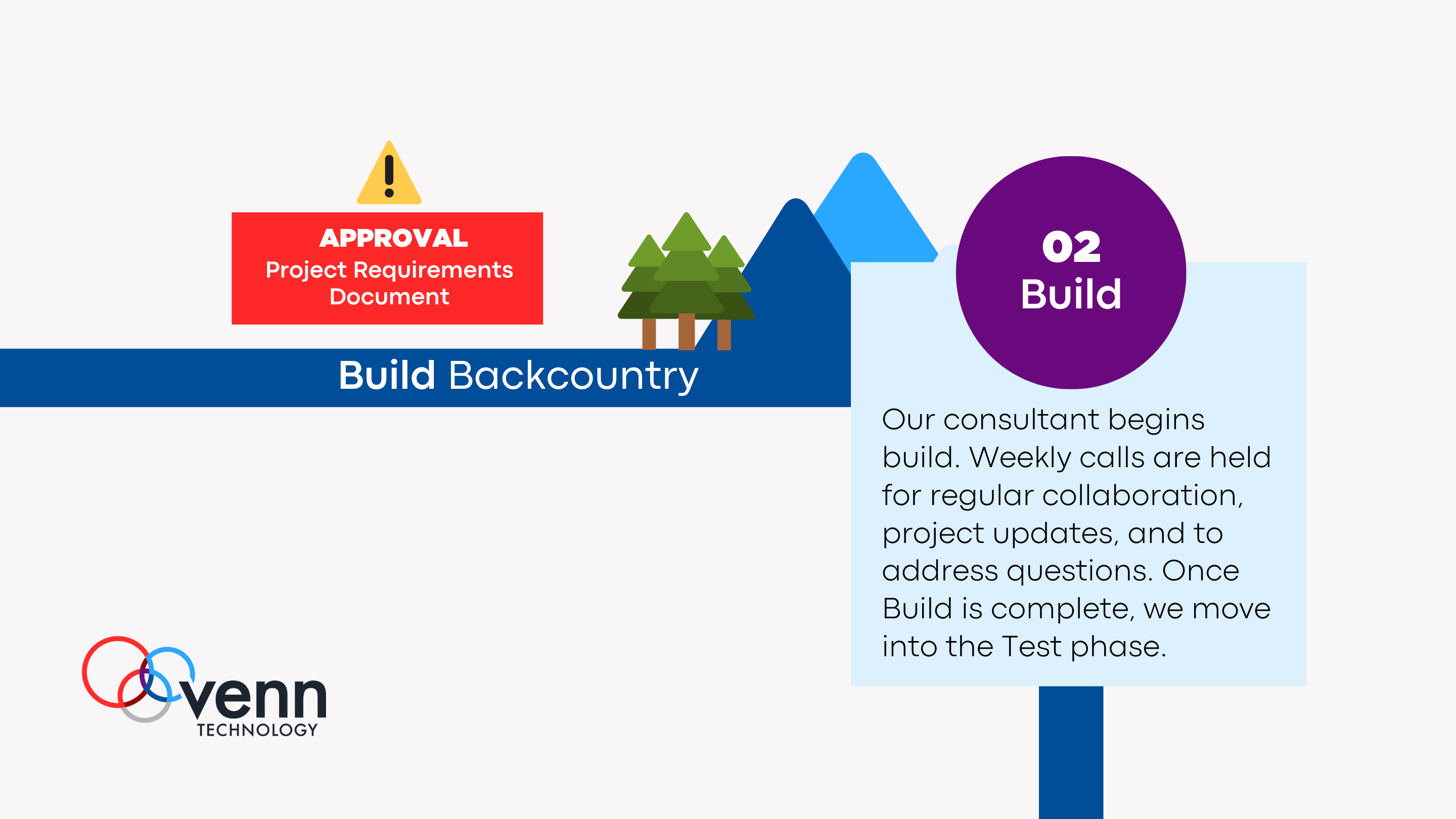 APPROVAL
Project Requirements Document

Build Backcountry

02
Build

Our consultant begins build. Weekly calls are held for regular collaboration, project updates, and to address questions. Once Build is complete, we move into the Test phase.

venn
TECHNOLOGY